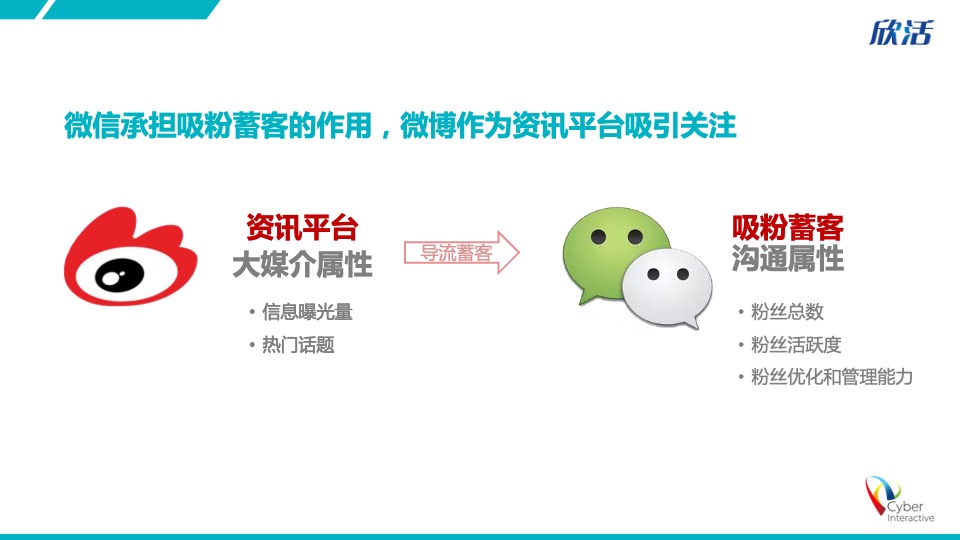 欣活

微信承担吸粉蓄客的作用，微博作为资讯平台吸引关注

资讯平台
大媒介属性

• 信息曝光量
• 热门话题

导流蓄客

吸粉蓄客
沟通属性

• 粉丝总数
• 粉丝活跃度
• 粉丝优化和管理能力

Cyber Interactive